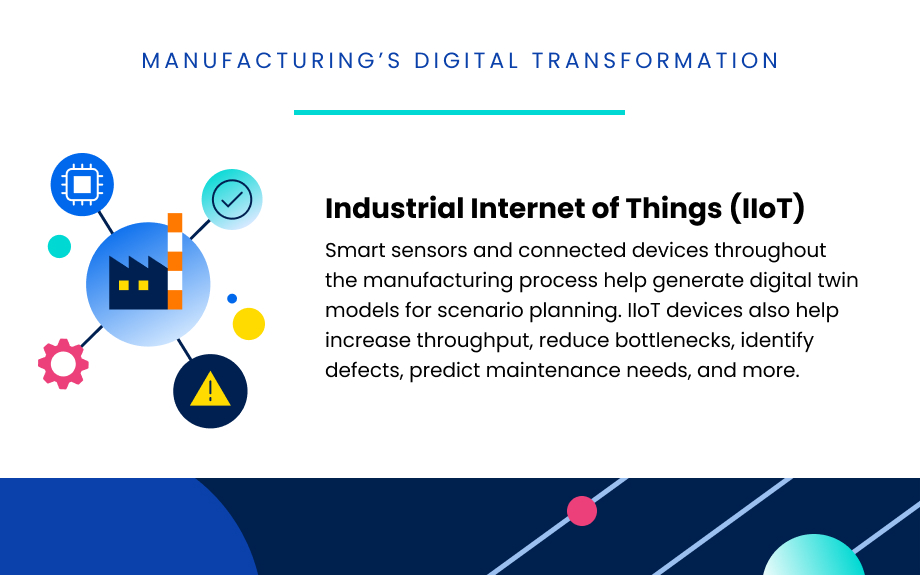 MANUFACTURING'S DIGITAL TRANSFORMATION

Industrial Internet of Things (IIoT)

Smart sensors and connected devices throughout the manufacturing process help generate digital twin models for scenario planning. IIoT devices also help increase throughput, reduce bottlenecks, identify defects, predict maintenance needs, and more.